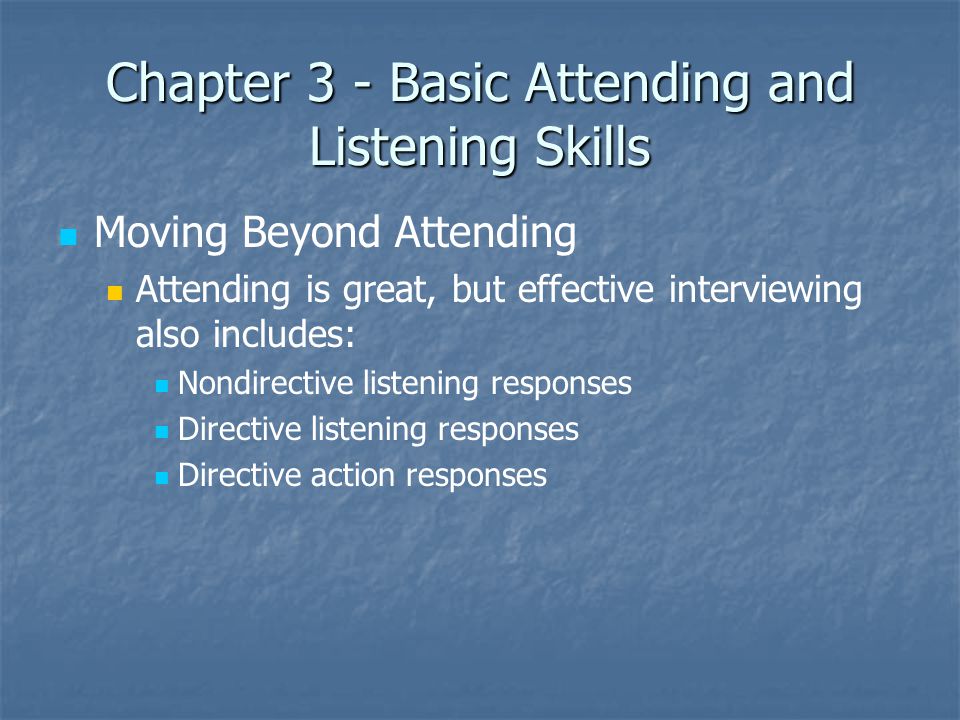 Chapter 3 - Basic Attending and Listening Skills

Moving Beyond Attending

Attending is great, but effective interviewing also includes:

Nondirective listening responses

Directive listening responses

Directive action responses